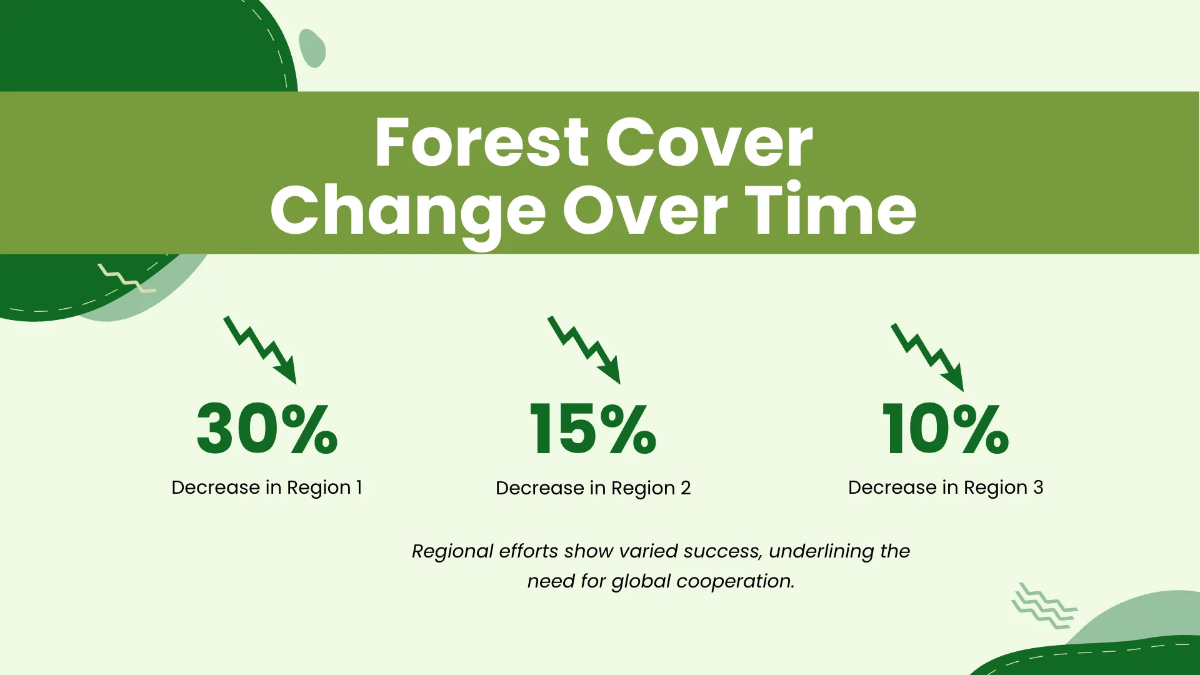 Forest Cover Change Over Time

30%
Decrease in Region 1

15%
Decrease in Region 2

10%
Decrease in Region 3

Regional efforts show varied success, underlining the need for global cooperation.